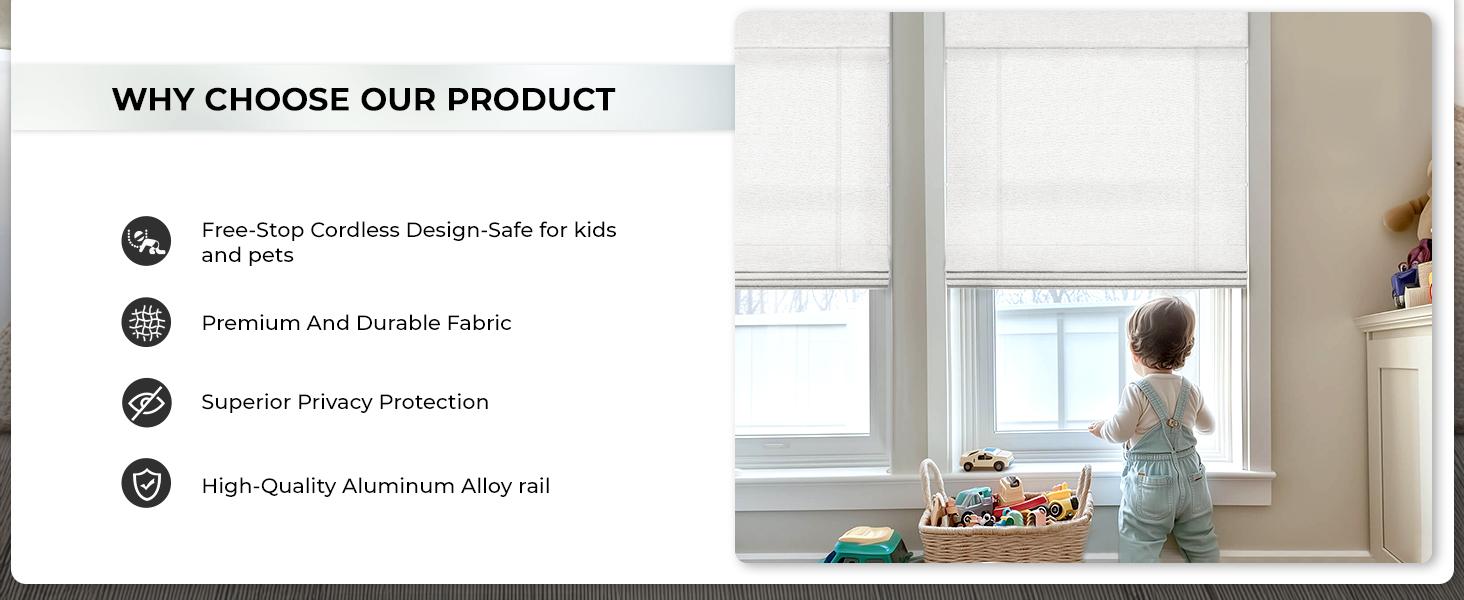 WHY CHOOSE OUR PRODUCT

Free-Stop Cordless Design-Safe for kids and pets

Premium And Durable Fabric

Superior Privacy Protection

High-Quality Aluminum Alloy rail